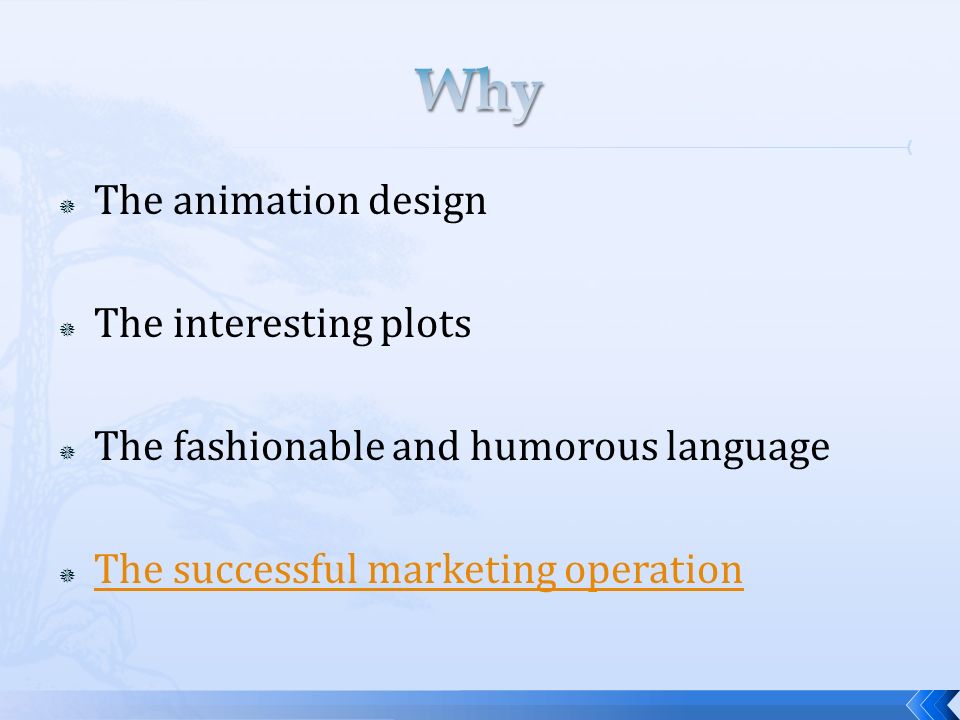 Why

The animation design

The interesting plots

The fashionable and humorous language

The successful marketing operation